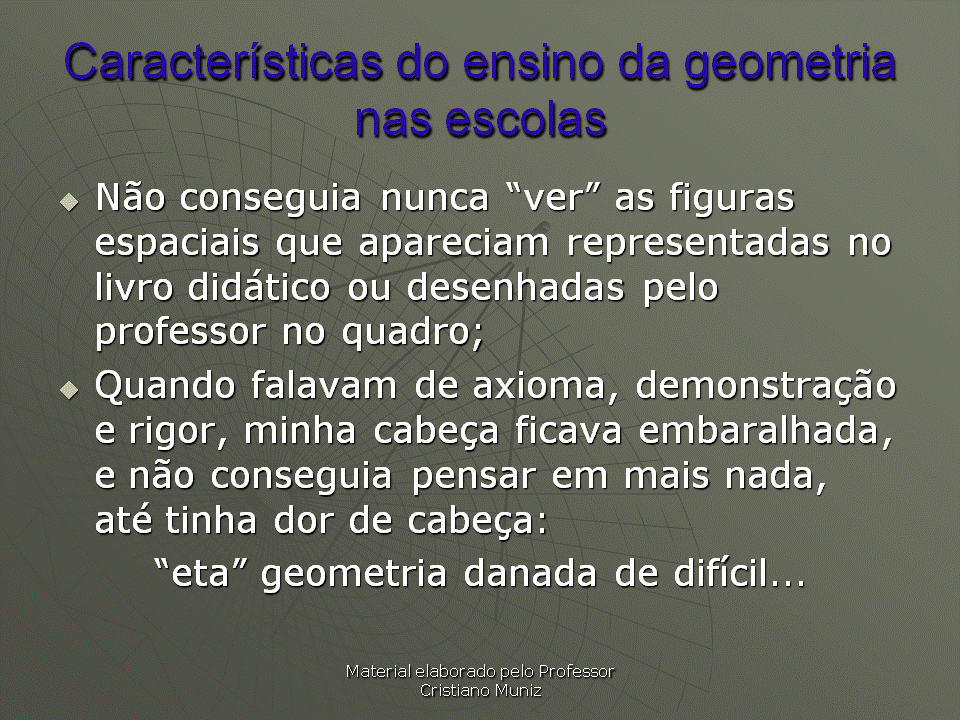 Características do ensino da geometria nas escolas

Não conseguia nunca “ver” as figuras espaciais que apareciam representadas no livro didático ou desenhadas pelo professor no quadro;

Quando falavam de axioma, demonstração e rigor, minha cabeça ficava embaralhada, e não conseguia pensar em mais nada, até tinha dor de cabeça:

“eta” geometria danada de difícil…

Material elaborado pelo Professor Cristiano Muniz